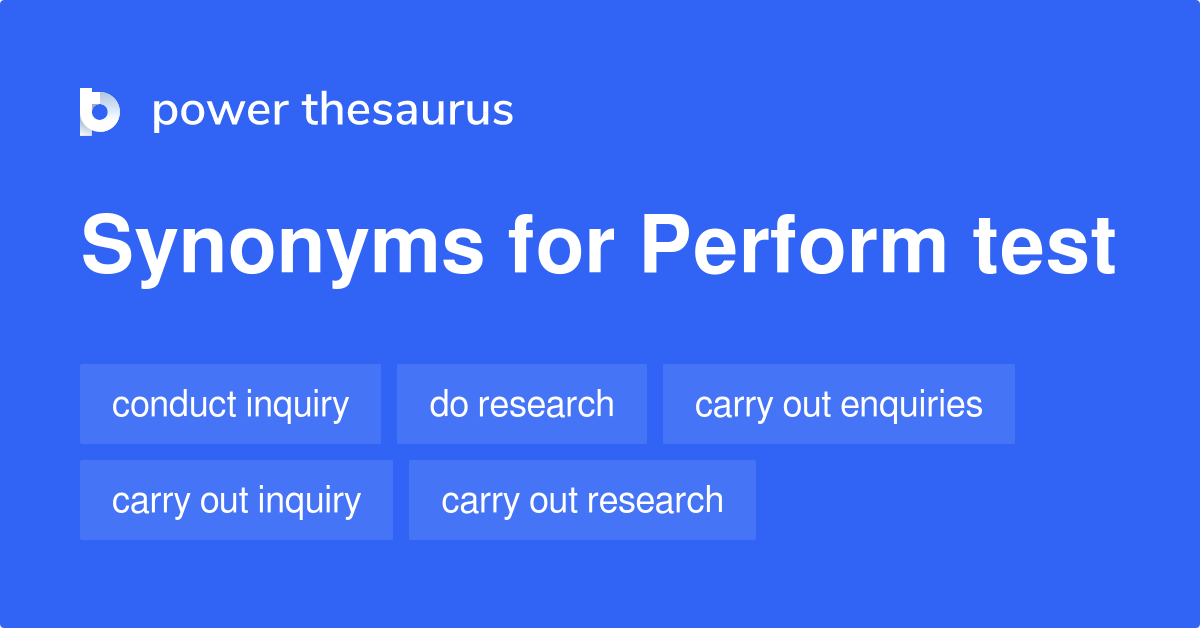 power thesaurus

Synonyms for Perform test

conduct inquiry
do research
carry out enquiries
carry out inquiry
carry out research